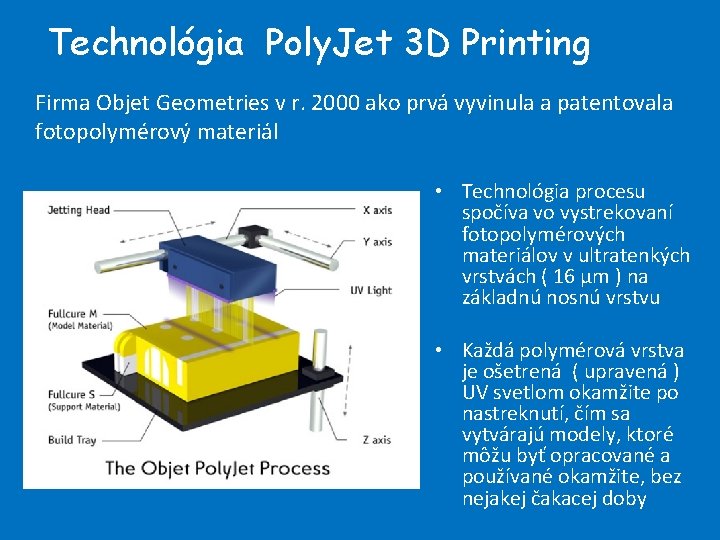 Technológia PolyJet 3D Printing

Firma Objet Geometries v r. 2000 ako prvá vyvinula a patentovala fotopolymérový materiál

Jetting Head
X axis
Y axis
UV Light
Fullcure M
(Model Material)
Fullcure S
(Support Material)
Build Tray
Z axis
The Objet PolyJet Process

• Technológia procesu spočíva vo vystrekovaní fotopolymérových materiálov v ultratenkých vrstvách ( 16 μm ) na základnú nosnú vrstvu

• Každá polymérová vrstva je ošetrená ( upravená ) UV svetlom okamžite po nastreknutí, čím sa vytvárajú modely, ktoré môžu byť opracované a používané okamžite, bez nejakej čakacej doby